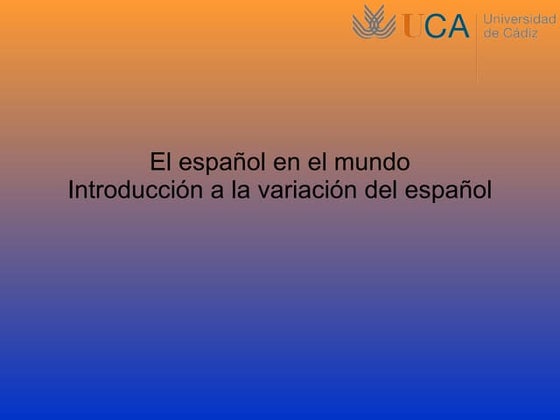 UCA Universidad de Cádiz

El español en el mundo
Introducción a la variación del español